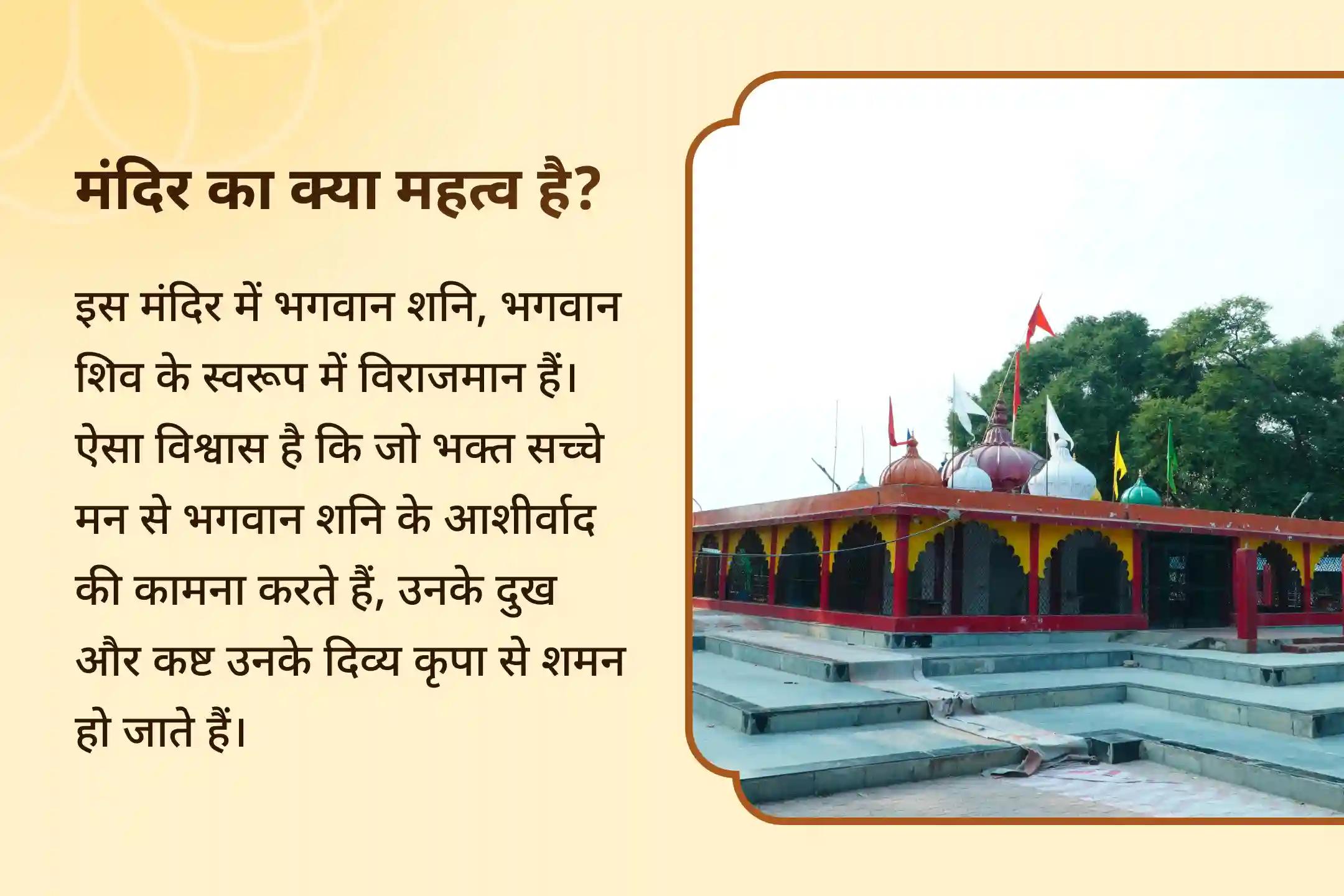 मंदिर का क्या महत्व है?

इस मंदिर में भगवान शनि, भगवान शिव के स्वरूप में विराजमान हैं। ऐसा विश्वास है कि जो भक्त सच्चे मन से भगवान शनि के आशीर्वाद की कामना करते हैं, उनके दुख और कष्ट उनके दिव्य कृपा से शमन हो जाते हैं।